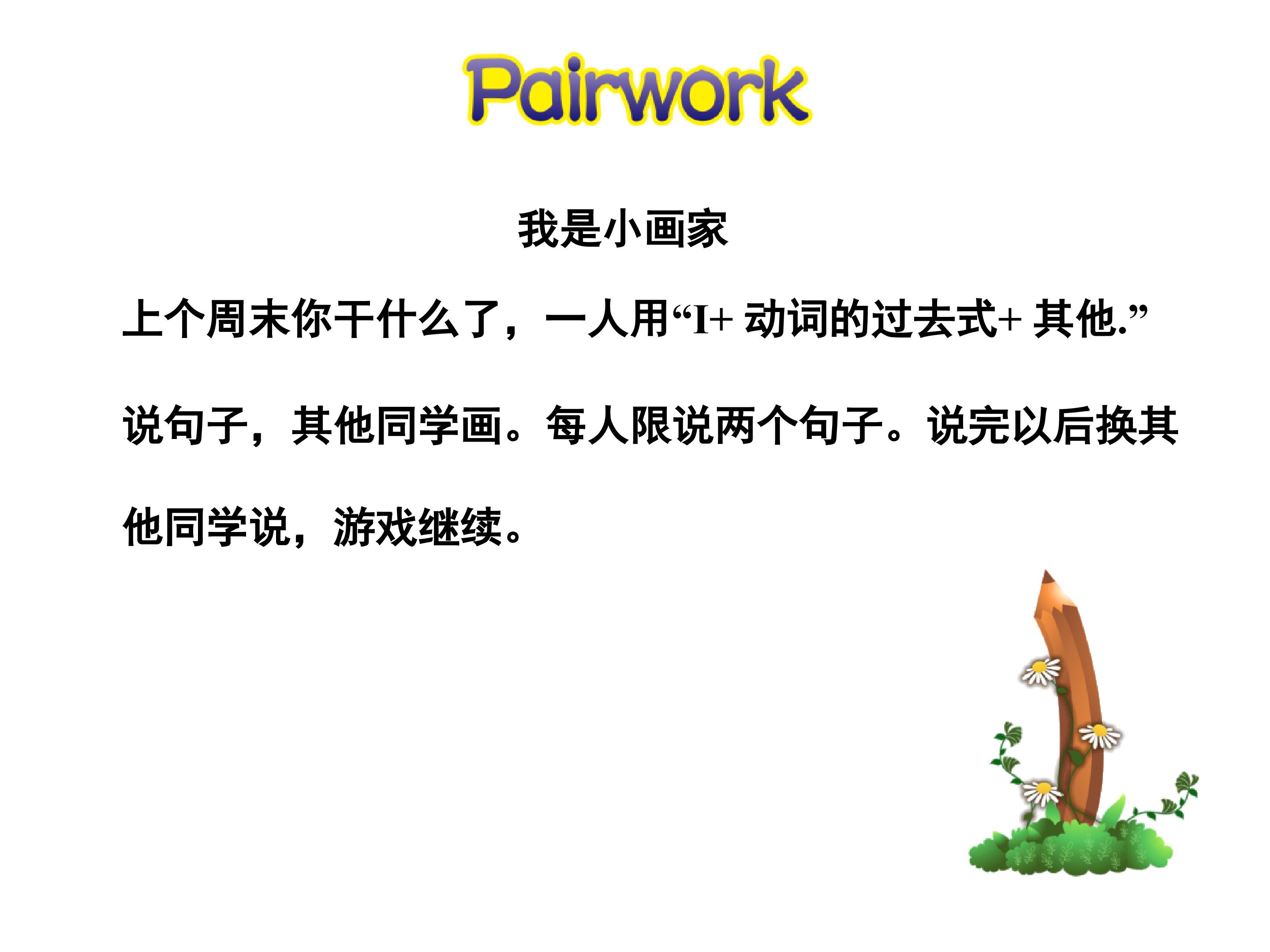 Pairwork

我是小画家

上个周末你干什么了，一人用“I+ 动词的过去式+ 其他.”说句子，其他同学画。每人限说两个句子。说完以后换其他同学说，游戏继续。